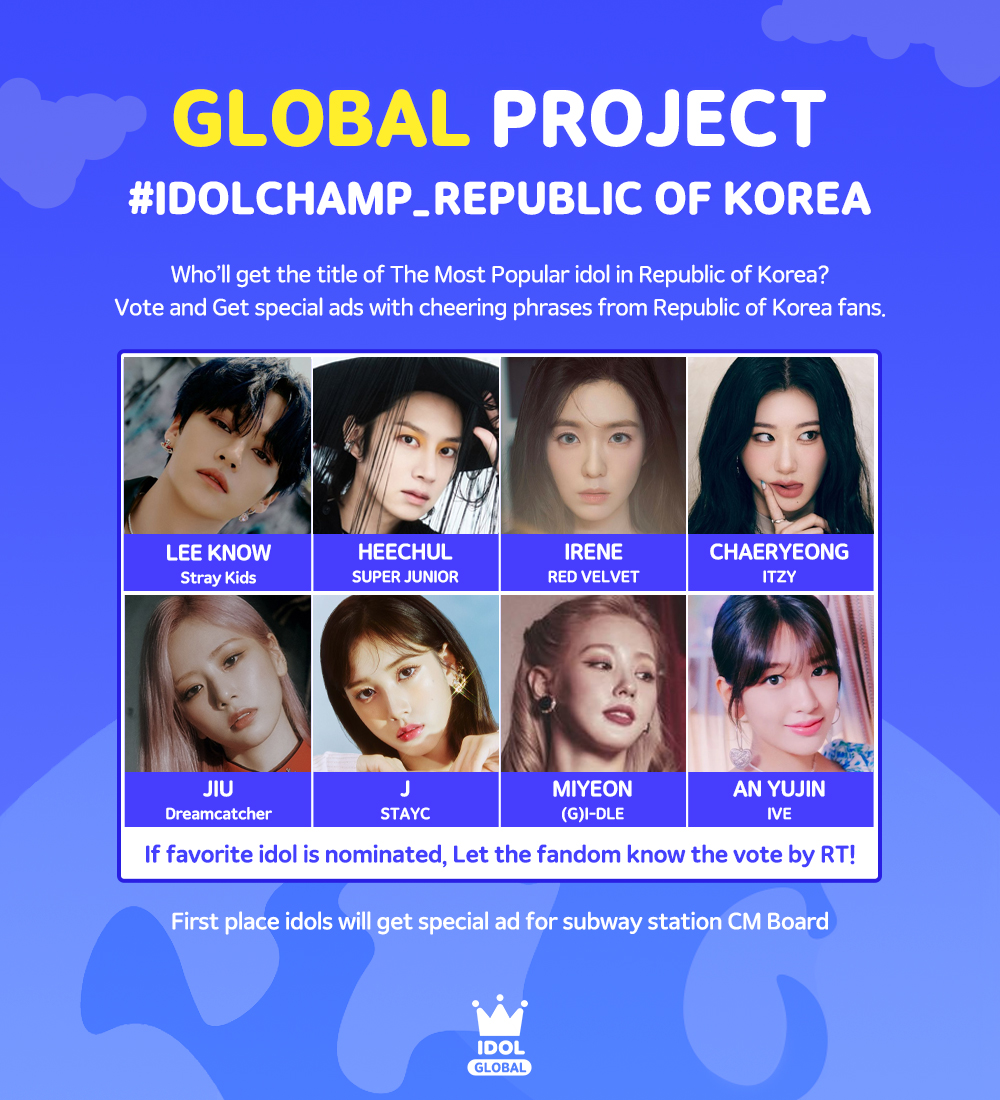 GLOBAL PROJECT
#IDOLCHAMP_REPUBLIC OF KOREA

Who'll get the title of The Most Popular idol in Republic of Korea?
Vote and Get special ads with cheering phrases from Republic of Korea fans.

LEE KNOW
Stray Kids

HEECHUL
SUPER JUNIOR

IRENE
RED VELVET

CHAERYEONG
ITZY

JIU
Dreamcatcher

J
STAYC

MIYEON
(G)I-DLE

AN YUJIN
IVE

If favorite idol is nominated, Let the fandom know the vote by RT!

First place idols will get special ad for subway station CM Board

IDOL
GLOBAL